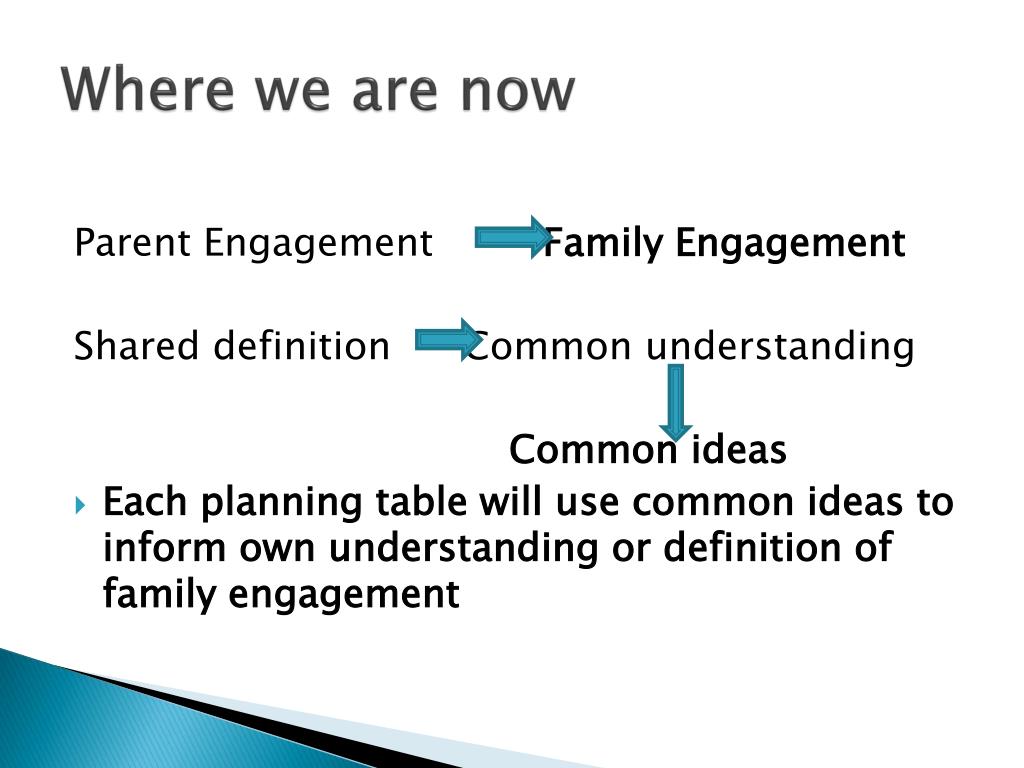 Where we are now

Parent Engagement Family Engagement

Shared definition Common understanding

Common ideas

Each planning table will use common ideas to inform own understanding or definition of family engagement